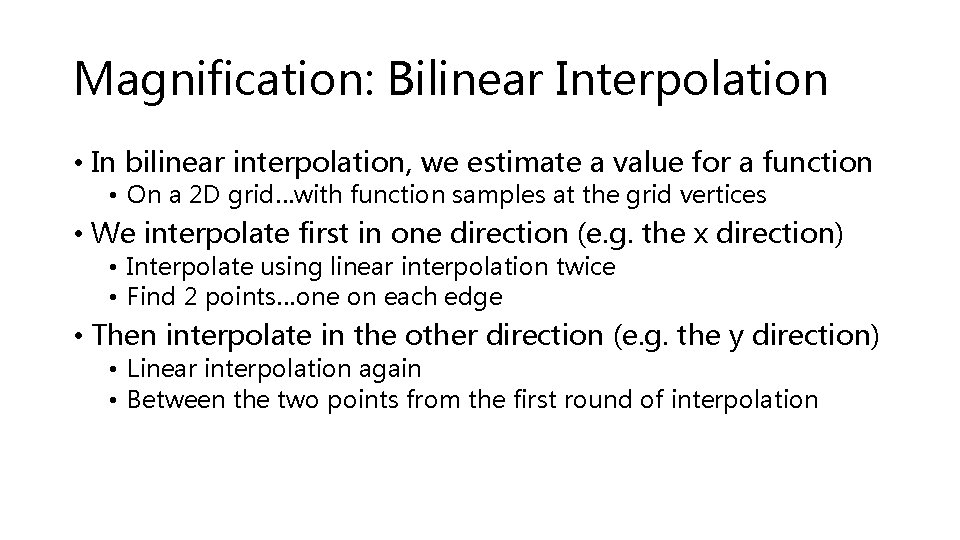 Magnification: Bilinear Interpolation

• In bilinear interpolation, we estimate a value for a function
  • On a 2D grid…with function samples at the grid vertices
• We interpolate first in one direction (e.g. the x direction)
  • Interpolate using linear interpolation twice
  • Find 2 points…one on each edge
• Then interpolate in the other direction (e.g. the y direction)
  • Linear interpolation again
  • Between the two points from the first round of interpolation